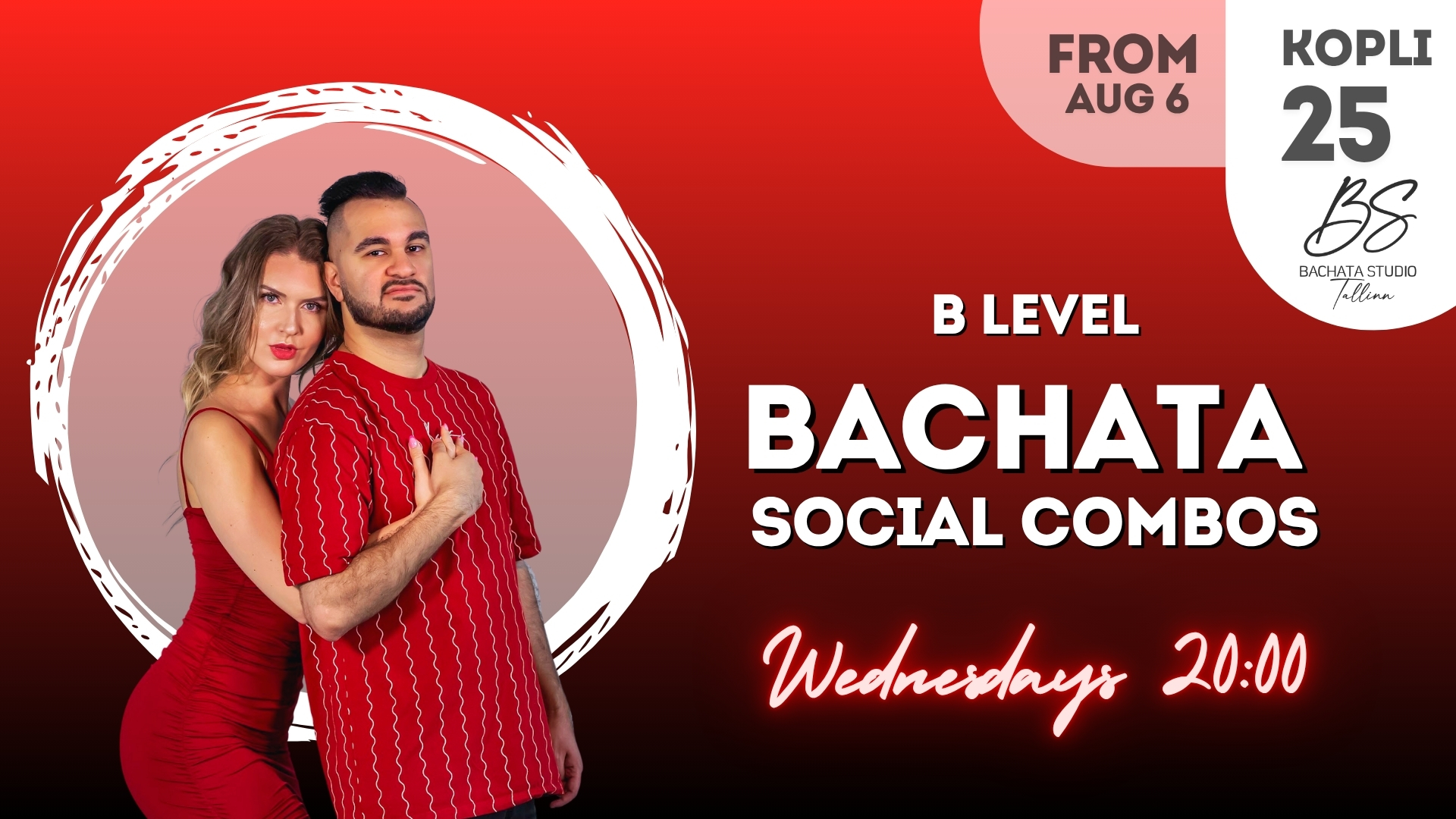 FROM AUG 6

KOPLI 25

BS
BACHATA STUDIO
Tallinn

B LEVEL

BACHATA
SOCIAL COMBOS

Wednesdays 20:00